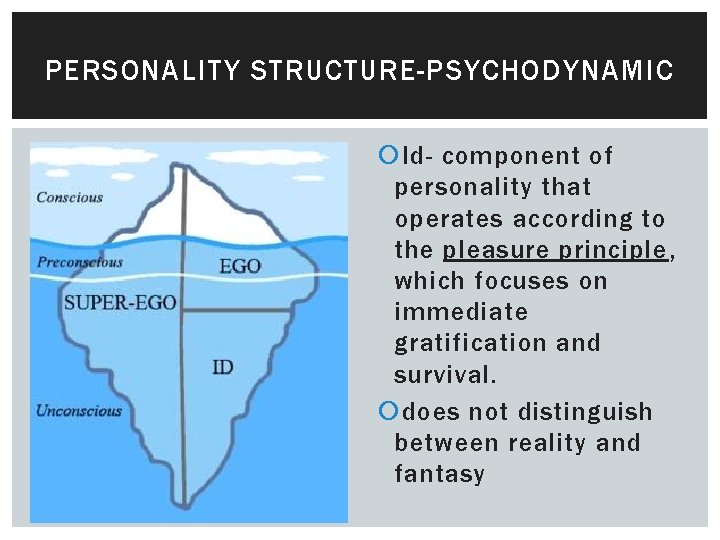 PERSONALITY STRUCTURE-PSYCHODYNAMIC

Conscious

Preconscious

EGO

SUPER-EGO

ID

Unconscious

Id- component of personality that operates according to the pleasure principle, which focuses on immediate gratification and survival.

does not distinguish between reality and fantasy